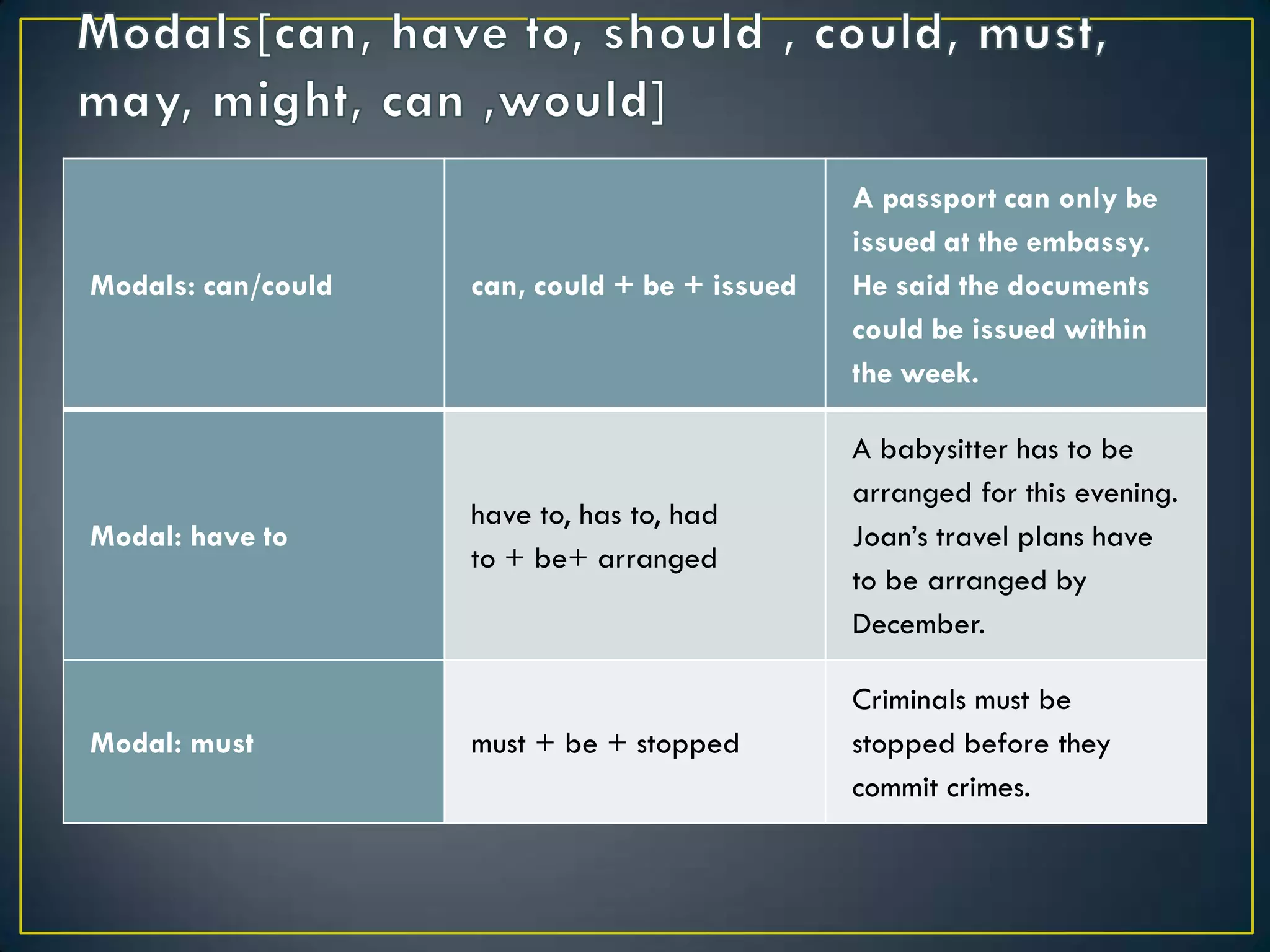 Modals[can, have to, should , could, must, may, might, can ,would]

| Modals: can/could | can, could + be + issued | A passport can only be issued at the embassy. He said the documents could be issued within the week. |
|---|---|---|
| Modal: have to | have to, has to, had to + be+ arranged | A babysitter has to be arranged for this evening. Joan’s travel plans have to be arranged by December. |
| Modal: must | must + be + stopped | Criminals must be stopped before they commit crimes. |